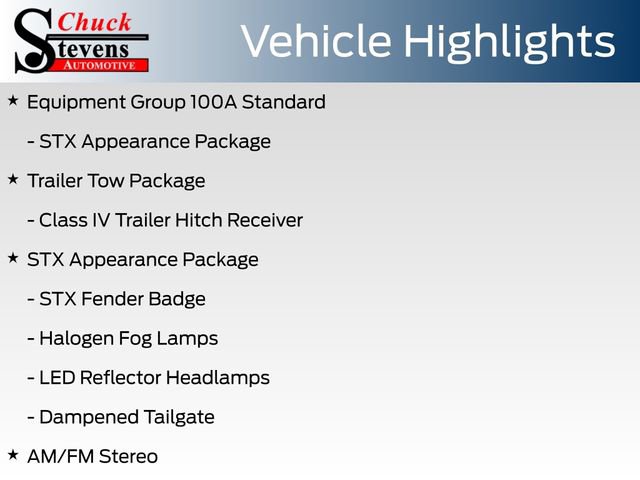 Chuck Stevens AUTOMOTIVE

Vehicle Highlights

★ Equipment Group 100A Standard

- STX Appearance Package

★ Trailer Tow Package

- Class IV Trailer Hitch Receiver

★ STX Appearance Package

- STX Fender Badge

- Halogen Fog Lamps

- LED Reflector Headlamps

- Dampened Tailgate

★ AM/FM Stereo